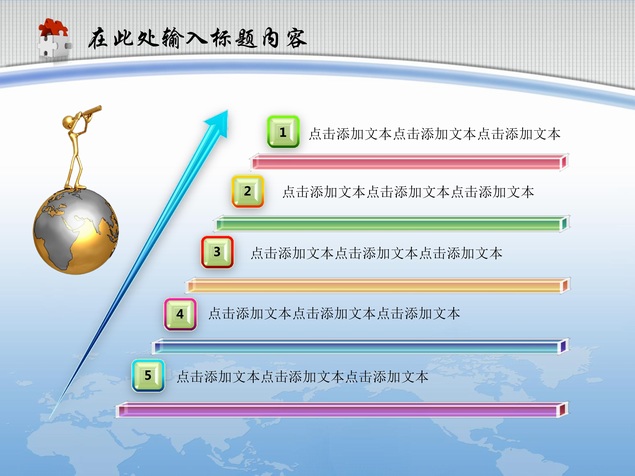 在此处输入标题内容

1 点击添加文本点击添加文本点击添加文本

2 点击添加文本点击添加文本点击添加文本

3 点击添加文本点击添加文本点击添加文本

4 点击添加文本点击添加文本点击添加文本

5 点击添加文本点击添加文本点击添加文本